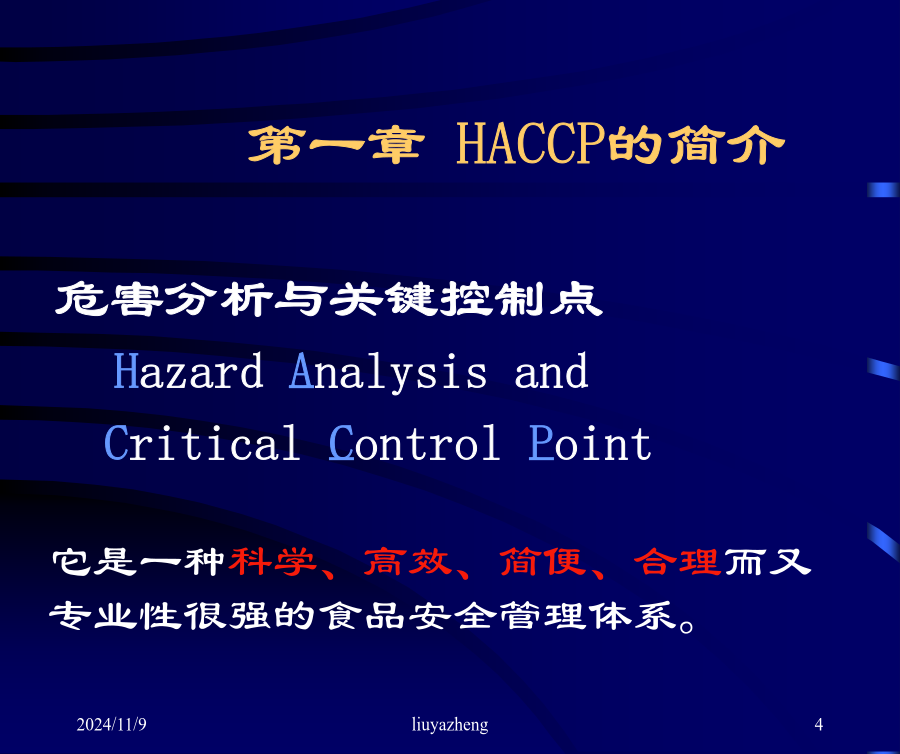 第一章 HACCP的简介

危害分析与关键控制点

Hazard Analysis and Critical Control Point

它是一种科学、高效、简便、合理而又专业性很强的食品安全管理体系。

2024/11/9

liuyazheng

4